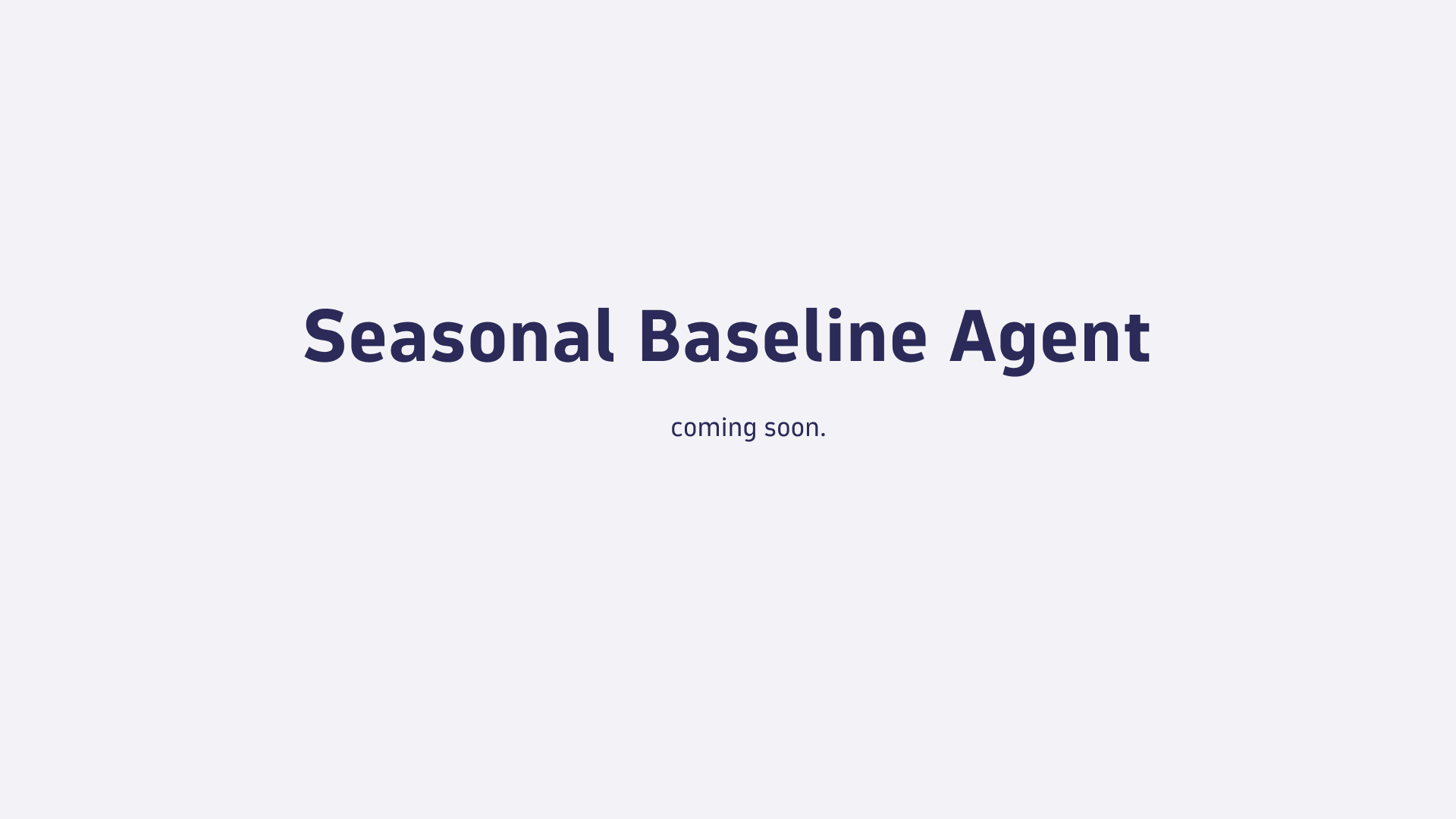 Seasonal Baseline Agent

coming soon.